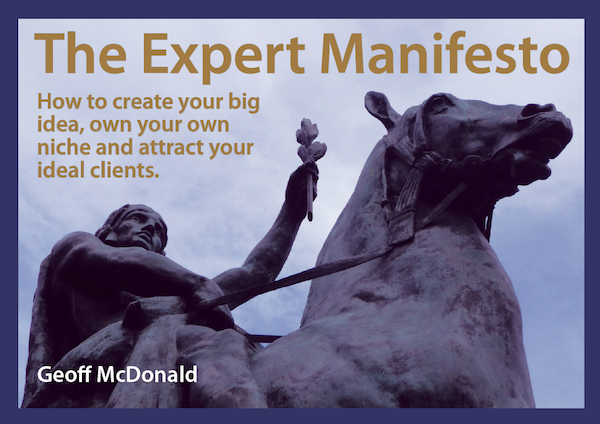 The Expert Manifesto

How to create your big idea, own your own niche and attract your ideal clients.

Geoff McDonald